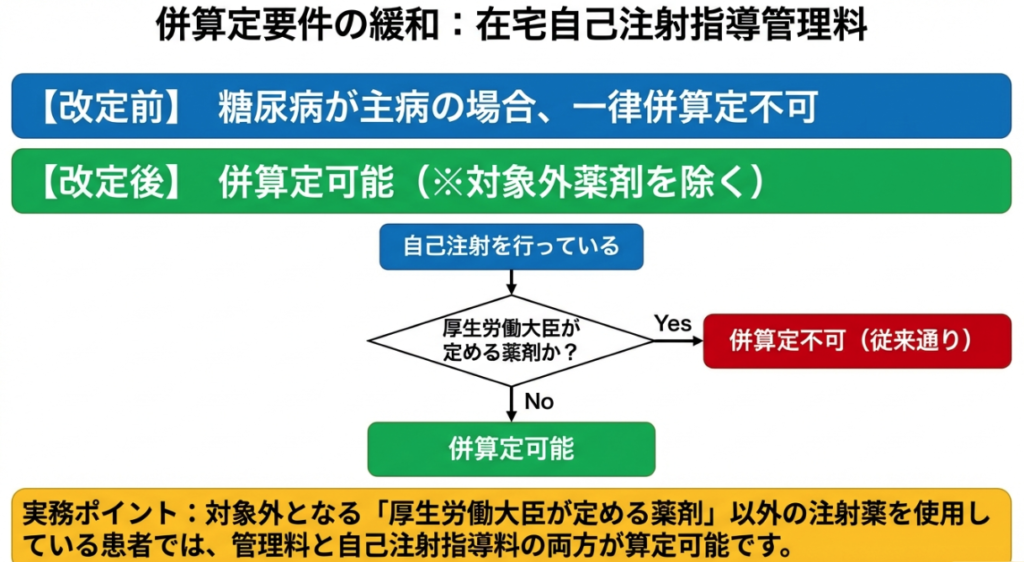 併算定要件の緩和：在宅自己注射指導管理料

【改定前】 糖尿病が主病の場合、一律併算定不可

【改定後】 併算定可能（※対象外薬剤を除く）

自己注射を行っている

厚生労働大臣が定める薬剤か？

Yes

併算定不可（従来通り）

No

併算定可能

実務ポイント：対象外となる「厚生労働大臣が定める薬剤」以外の注射薬を使用している患者では、管理料と自己注射指導料の両方が算定可能です。